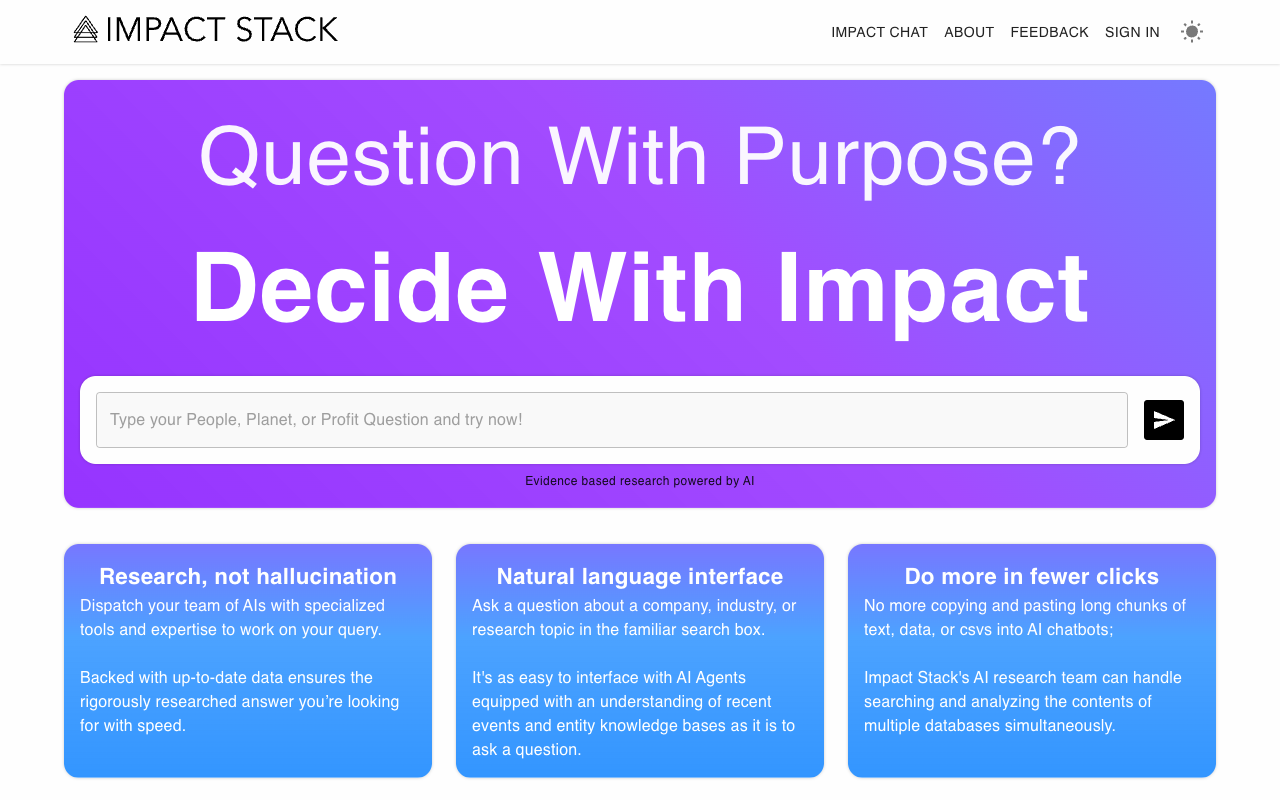 IMPACT STACK

IMPACT CHAT ABOUT FEEDBACK SIGN IN

Question With Purpose?

Decide With Impact

Type your People, Planet, or Profit Question and try now!

Evidence based research powered by AI

Research, not hallucination

Dispatch your team of AIs with specialized tools and expertise to work on your query.

Backed with up-to-date data ensures the rigorously researched answer you're looking for with speed.

Natural language interface

Ask a question about a company, industry, or research topic in the familiar search box.

It's as easy to interface with AI Agents equipped with an understanding of recent events and entity knowledge bases as it is to ask a question.

Do more in fewer clicks

No more copying and pasting long chunks of text, data, or csvs into AI chatbots;

Impact Stack's AI research team can handle searching and analyzing the contents of multiple databases simultaneously.